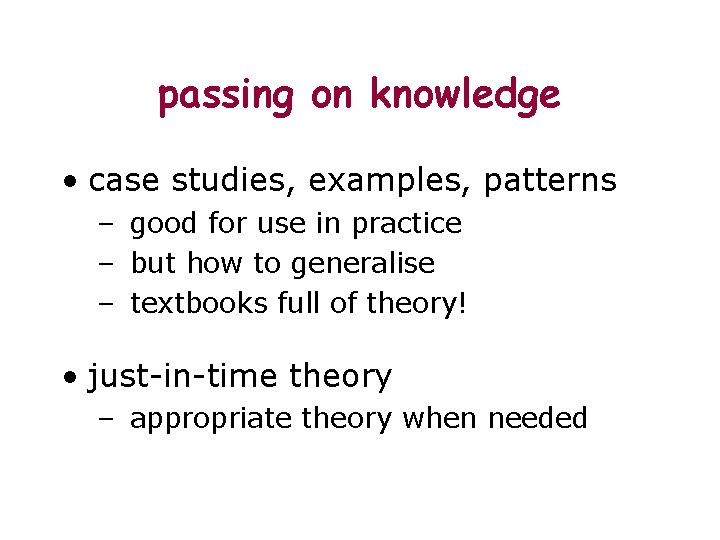 passing on knowledge

• case studies, examples, patterns
– good for use in practice
– but how to generalise
– textbooks full of theory!

• just-in-time theory
– appropriate theory when needed